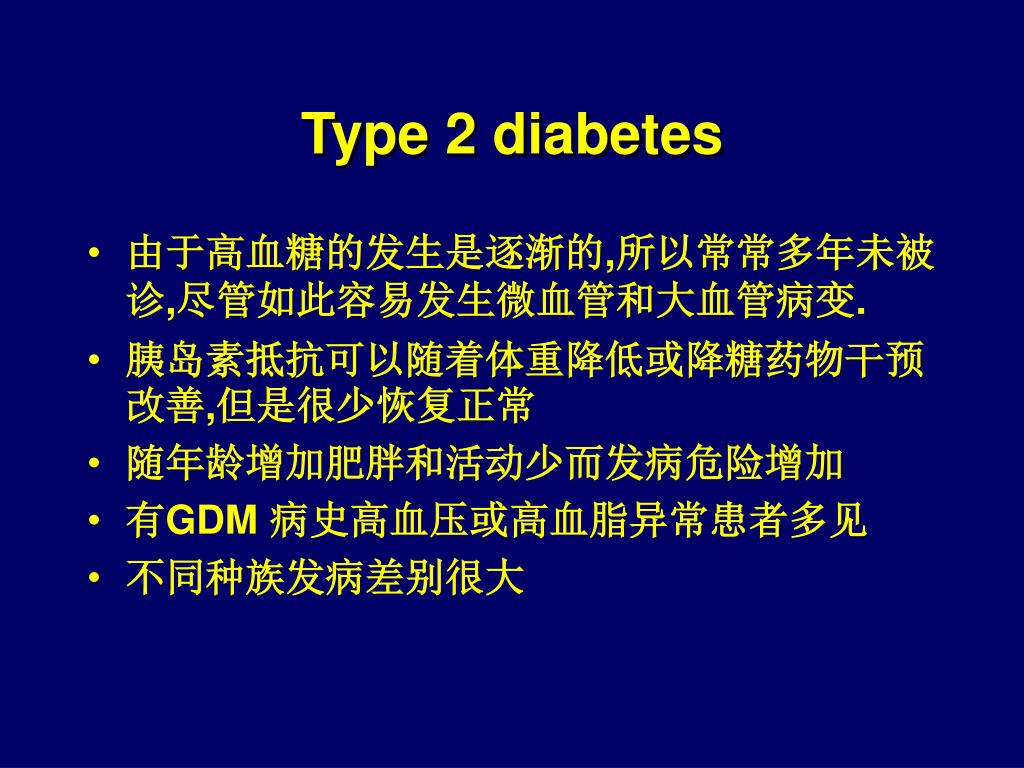 Type 2 diabetes

• 由于高血糖的发生是逐渐的,所以常常多年未被诊,尽管如此容易发生微血管和大血管病变.
• 胰岛素抵抗可以随着体重降低或降糖药物干预改善,但是很少恢复正常
• 随年龄增加肥胖和活动少而发病危险增加
• 有GDM 病史高血压或高血脂异常患者多见
• 不同种族发病差别很大